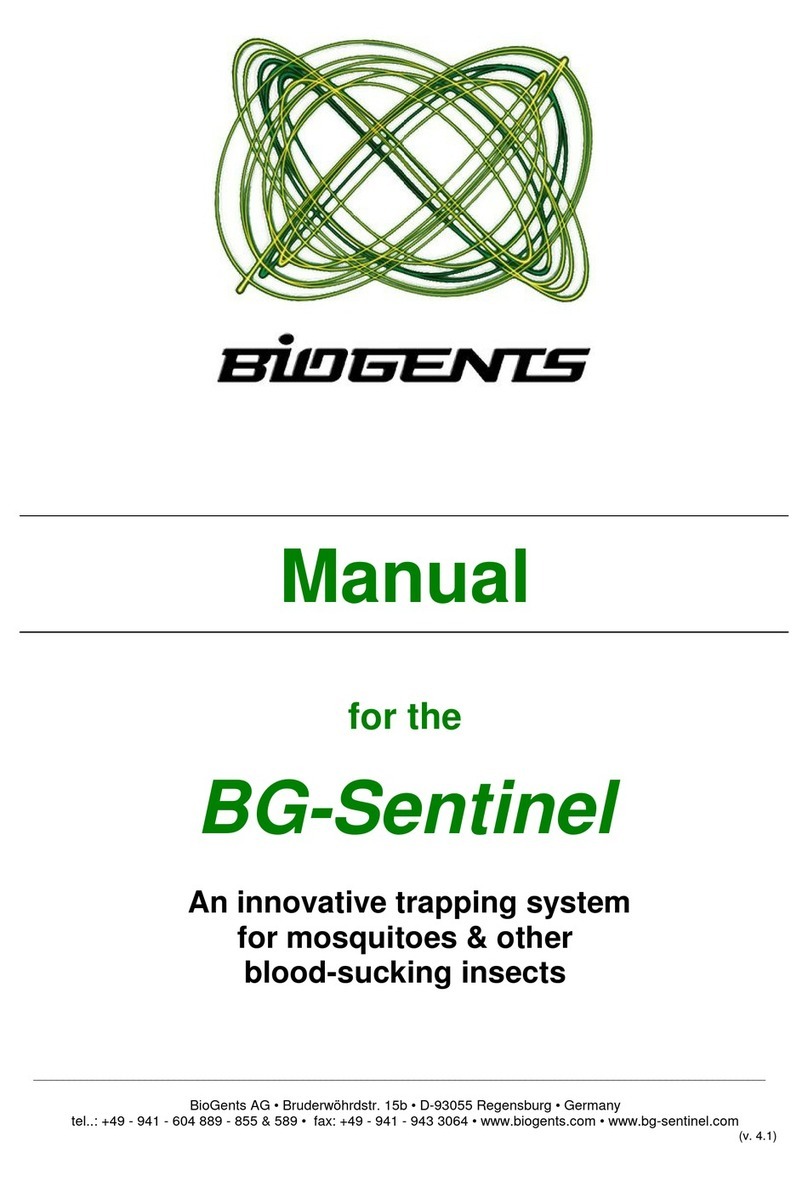 BIOGENTS

Manual

for the

BG-Sentinel

An innovative trapping system for mosquitoes & other blood-sucking insects

BioGents AG • Bruderwöhrdstr. 15b • D-93055 Regensburg • Germany
tel..: +49 - 941 - 604 889 - 855 & 589 • fax: +49 - 941 - 943 3064 • www.biogents.com • www.bg-sentinel.com
(v. 4.1)